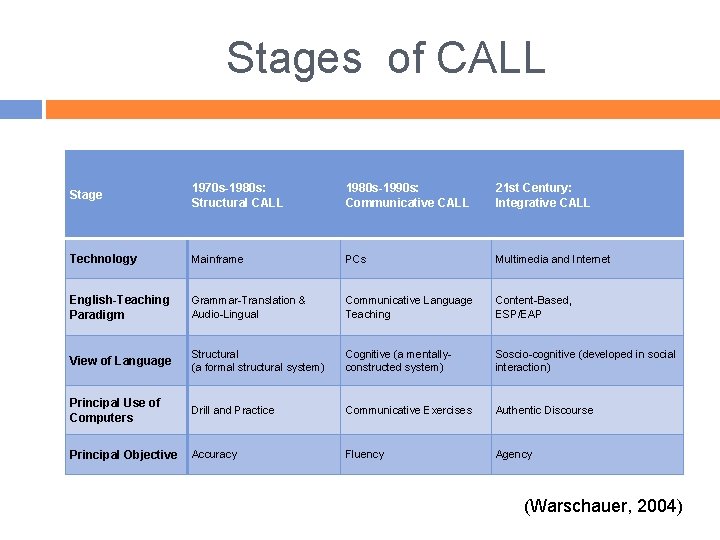 Stages of CALL

| Stage | 1970s-1980s: Structural CALL | 1980s-1990s: Communicative CALL | 21st Century: Integrative CALL |
|---|---|---|---|
| Technology | Mainframe | PCs | Multimedia and Internet |
| English-Teaching Paradigm | Grammar-Translation & Audio-Lingual | Communicative Language Teaching | Content-Based, ESP/EAP |
| View of Language | Structural (a formal structural system) | Cognitive (a mentally-constructed system) | Soscio-cognitive (developed in social interaction) |
| Principal Use of Computers | Drill and Practice | Communicative Exercises | Authentic Discourse |
| Principal Objective | Accuracy | Fluency | Agency |

(Warschauer, 2004)